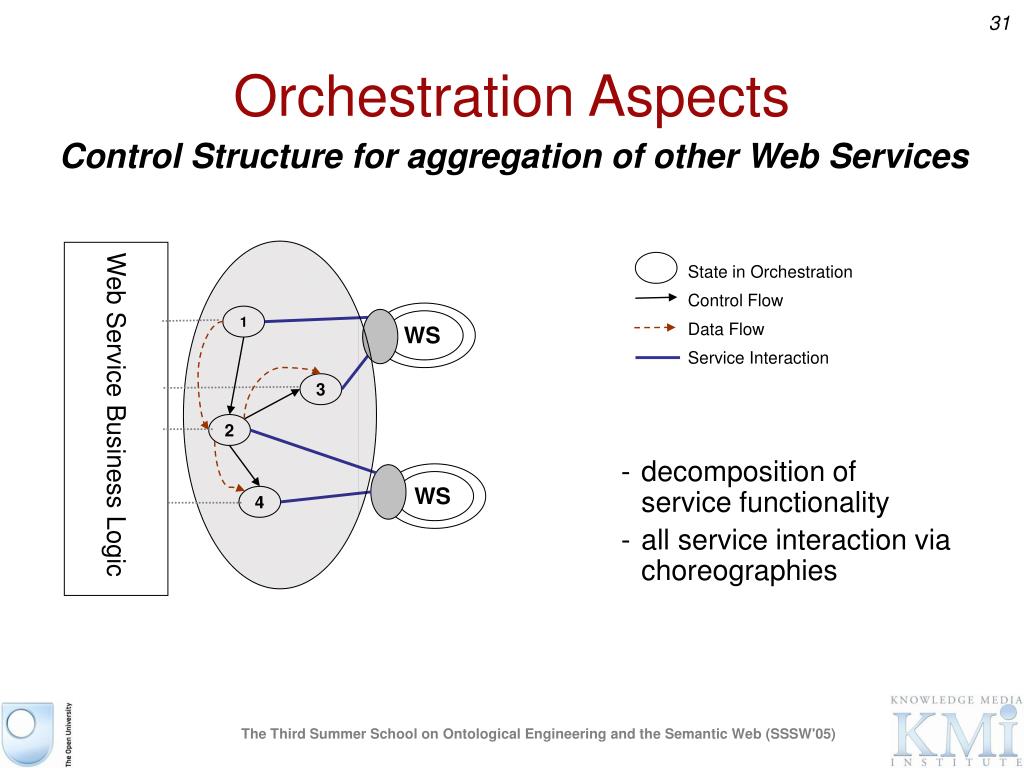 31

Orchestration Aspects

Control Structure for aggregation of other Web Services

Web Service Business Logic

1

2

3

4

WS

WS

State in Orchestration

Control Flow

Data Flow

Service Interaction

- decomposition of service functionality
- all service interaction via choreographies

The Open University

The Third Summer School on Ontological Engineering and the Semantic Web (SSSW'05)

KNOWLEDGE MEDIA
KMi
INSTITUTE